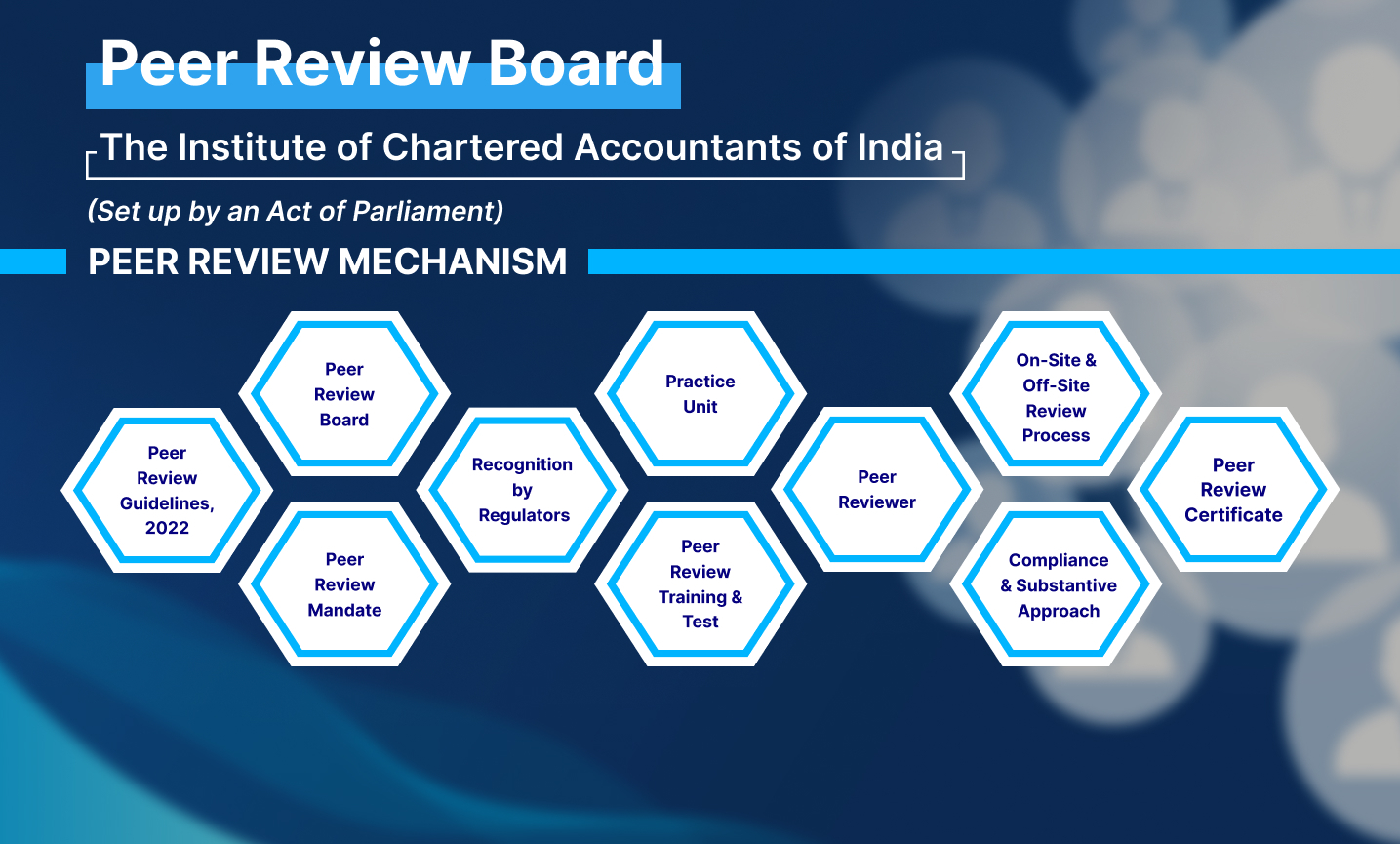 Peer Review Board

The Institute of Chartered Accountants of India

(Set up by an Act of Parliament)

PEER REVIEW MECHANISM

Peer Review Guidelines, 2022

Peer Review Board

Peer Review Mandate

Recognition by Regulators

Practice Unit

Peer Review Training & Test

Peer Reviewer

On-Site & Off-Site Review Process

Compliance & Substantive Approach

Peer Review Certificate